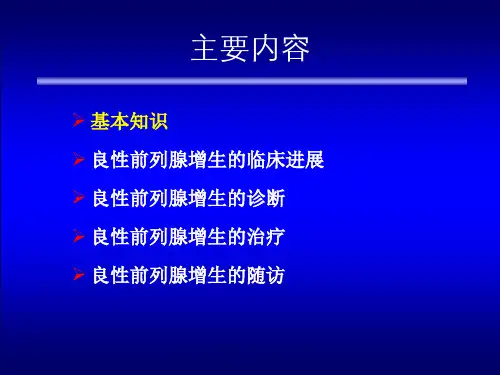 主要内容

➢ 基本知识

➢ 良性前列腺增生的临床进展

➢ 良性前列腺增生的诊断

➢ 良性前列腺增生的治疗

➢ 良性前列腺增生的随访